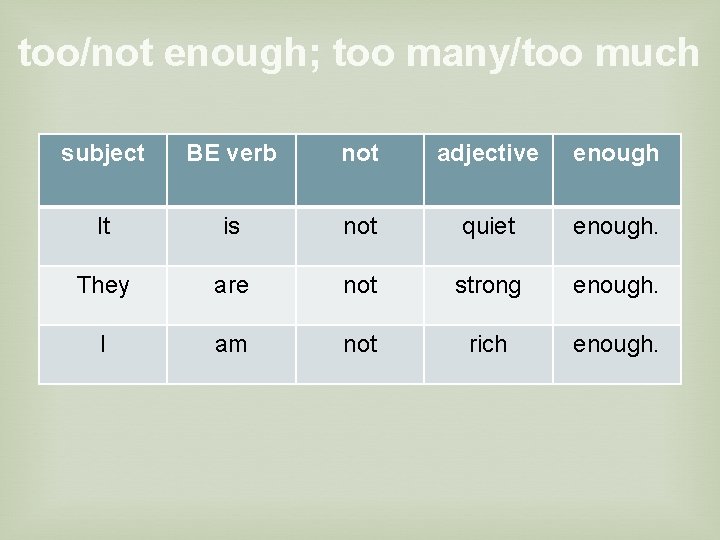 too/not enough; too many/too much

| subject | BE verb | not | adjective | enough |
|---|---|---|---|---|
| It | is | not | quiet | enough. |
| They | are | not | strong | enough. |
| I | am | not | rich | enough. |